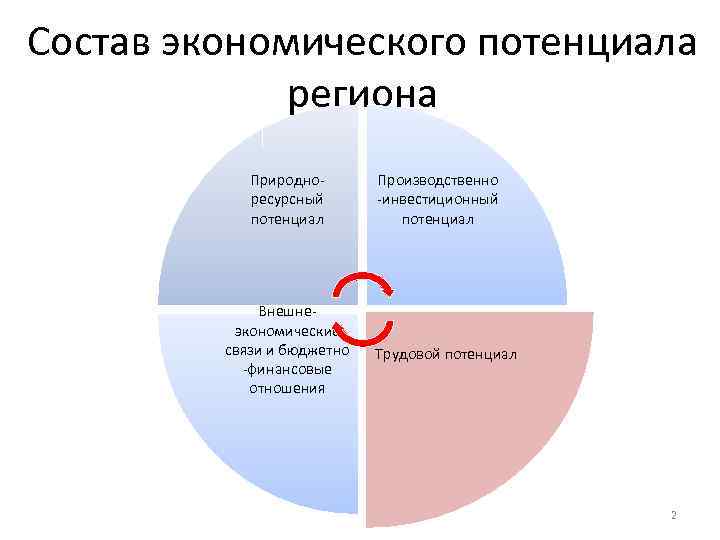 Состав экономического потенциала региона

Природно-ресурсный потенциал

Производственно-инвестиционный потенциал

Внешне-экономические связи и бюджетно-финансовые отношения

Трудовой потенциал

2